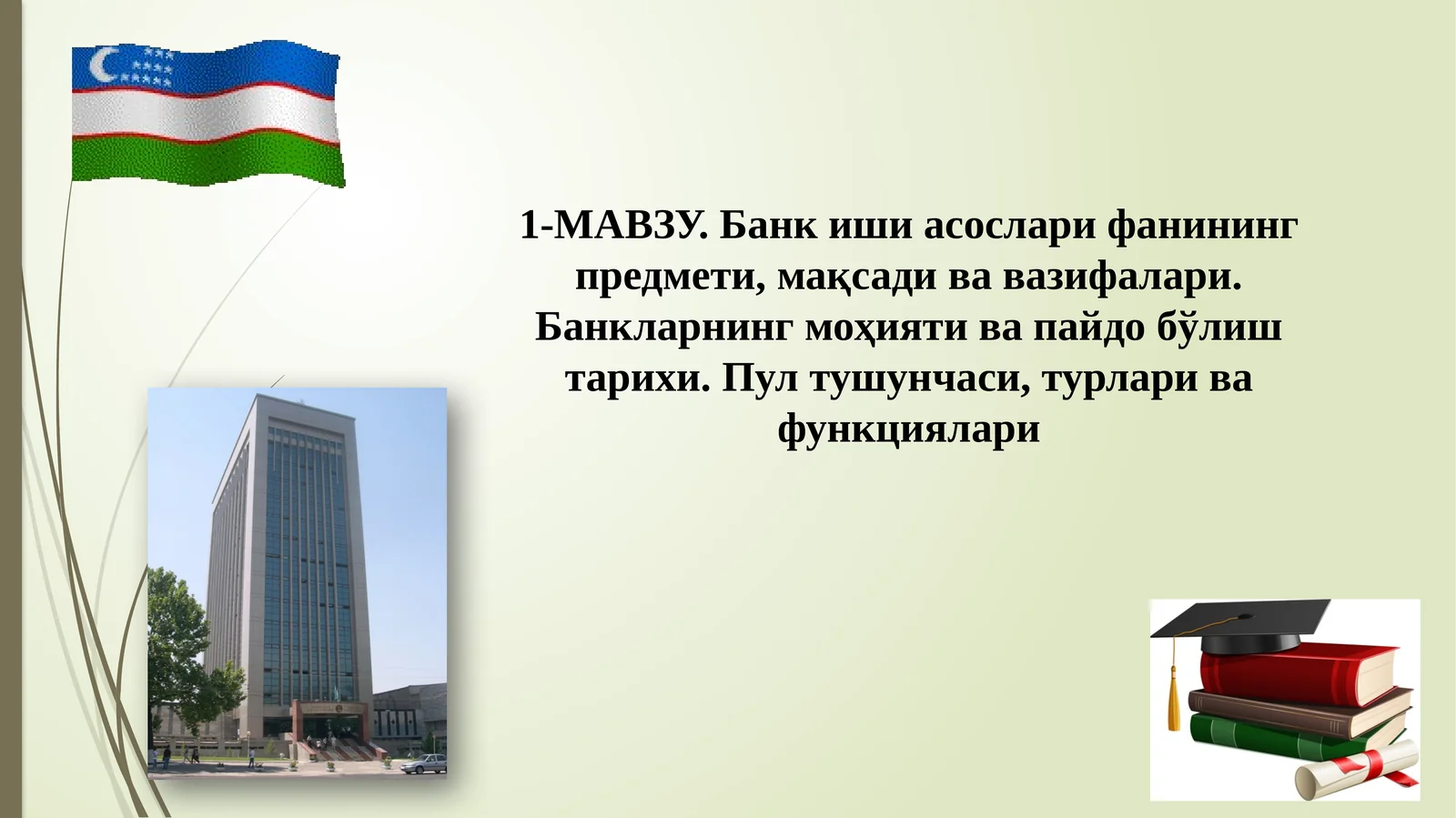 1-МАВЗУ. Банк иши асослари фанининг предмети, мақсади ва вазифалари. Банкларнинг моҳияти ва пайдо бўлиш тарихи. Пул тушунчаси, турлари ва функциялари